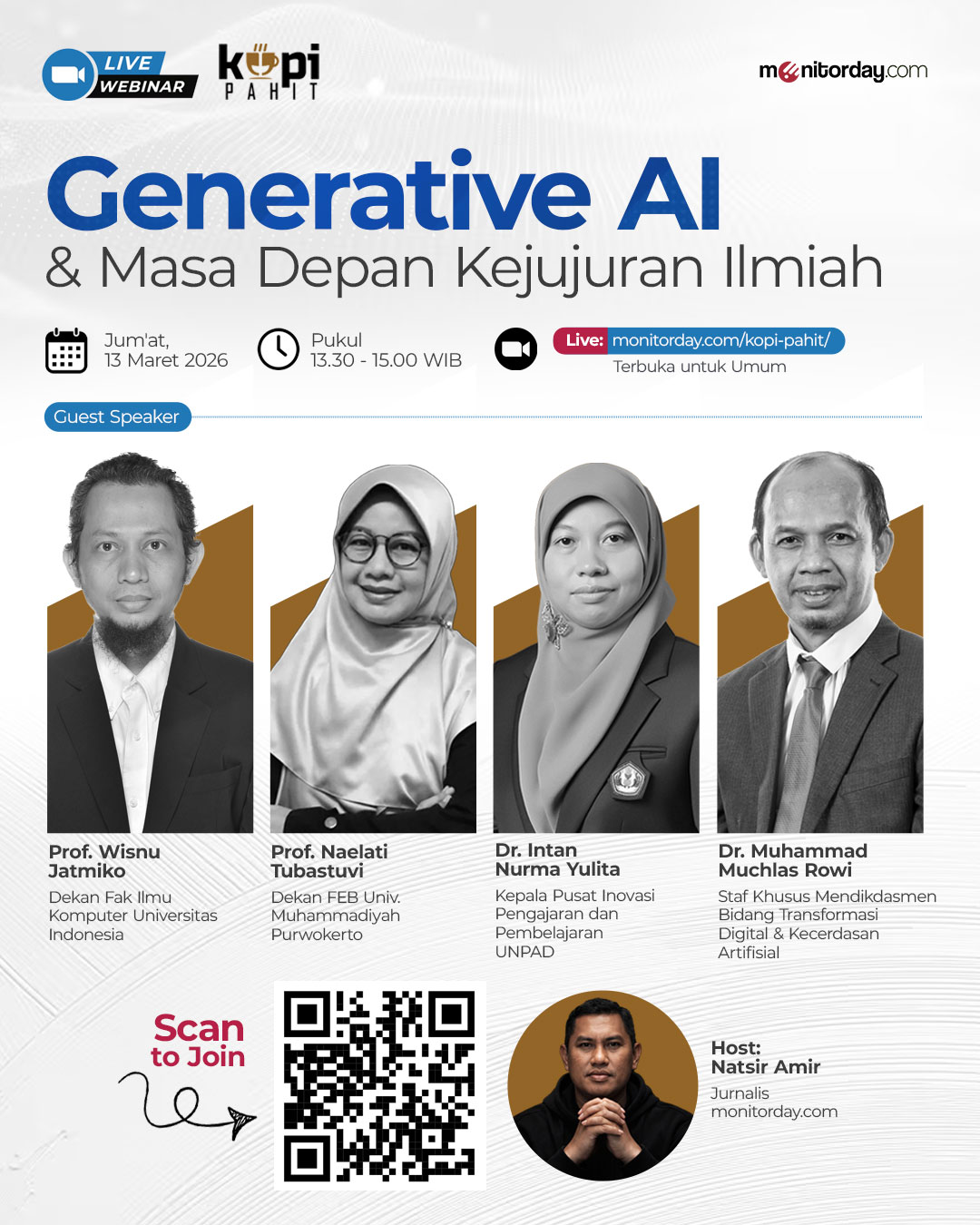 LIVE WEBINAR

kopi PAHIT

monitorday.com

Generative AI
& Masa Depan Kejujuran Ilmiah

Jum'at, 13 Maret 2026

Pukul 13.30 - 15.00 WIB

Live: monitorday.com/kopi-pahit/
Terbuka untuk Umum

Guest Speaker

Prof. Wisnu Jatmiko
Dekan Fak Ilmu Komputer Universitas Indonesia

Prof. Naelati Tubastuvi
Dekan FEB Univ. Muhammadiyah Purwokerto

Dr. Intan Nurma Yulita
Kepala Pusat Inovasi Pengajaran dan Pembelajaran UNPAD

Dr. Muhammad Muchlas Rowi
Staf Khusus Mendikdasmen Bidang Transformasi Digital & Kecerdasan Artifisial

Scan to Join

Host:
Natsir Amir
Jurnalis monitorday.com